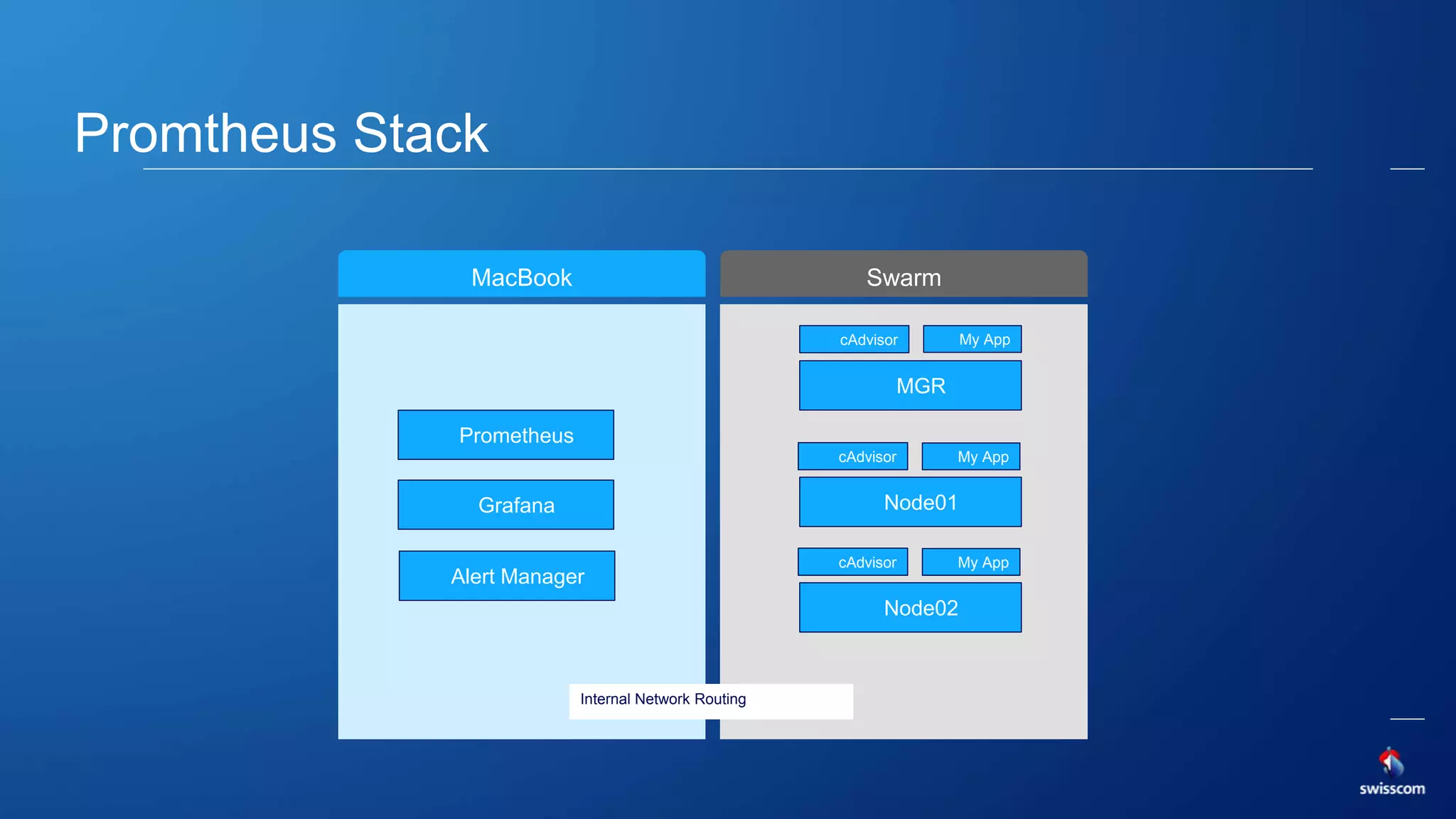 Promtheus Stack

MacBook

Prometheus

Grafana

Alert Manager

Swarm

cAdvisor

My App

MGR

cAdvisor

My App

Node01

cAdvisor

My App

Node02

Internal Network Routing

swisscom